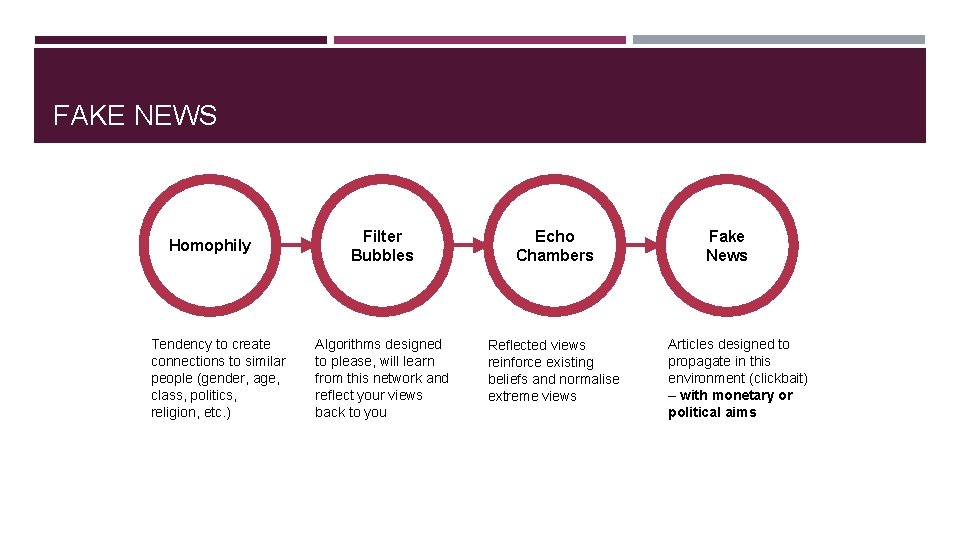 FAKE NEWS

Homophily

Filter Bubbles

Echo Chambers

Fake News

Tendency to create connections to similar people (gender, age, class, politics, religion, etc.)

Algorithms designed to please, will learn from this network and reflect your views back to you

Reflected views reinforce existing beliefs and normalise extreme views

Articles designed to propagate in this environment (clickbait) – with monetary or political aims